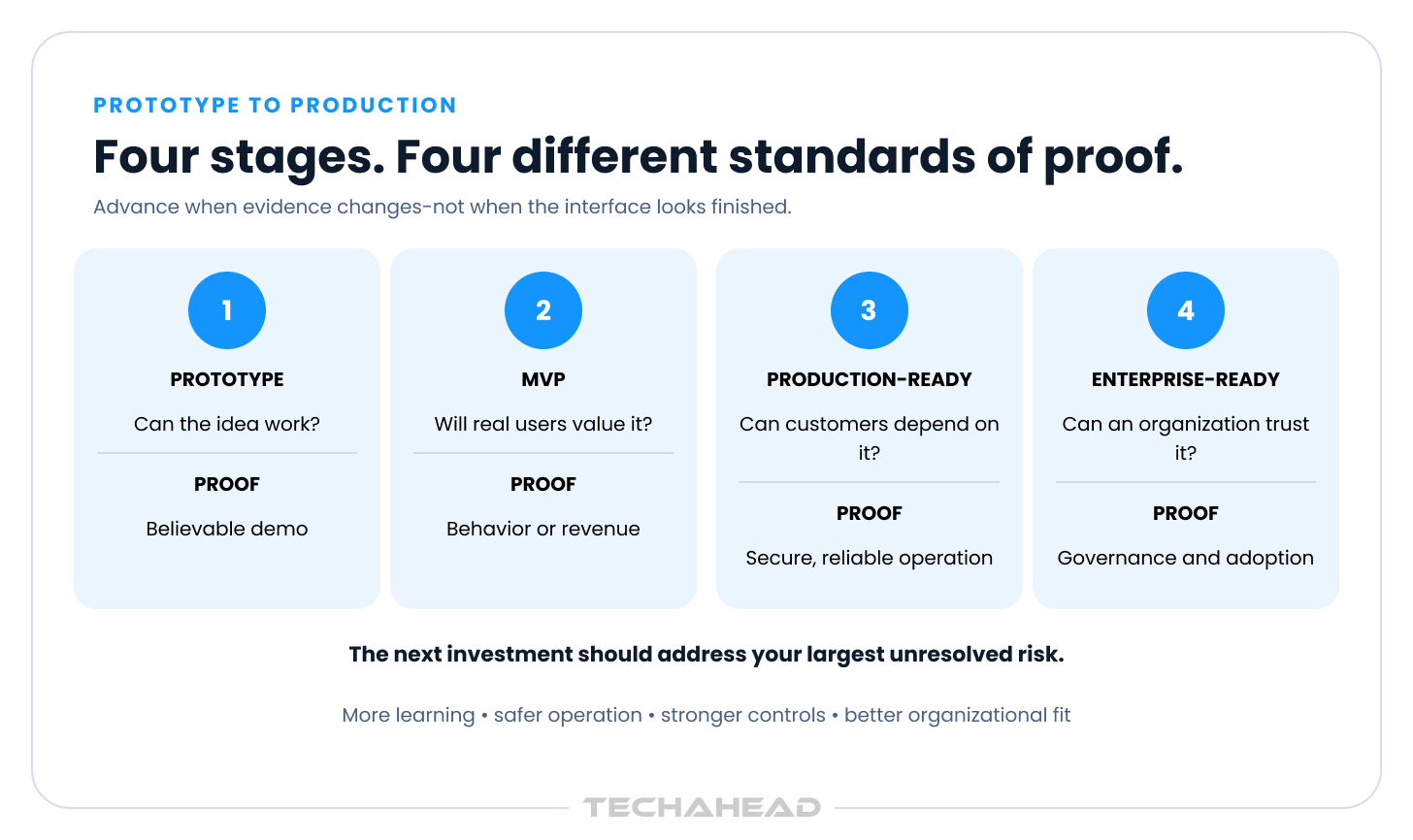 PROTOTYPE TO PRODUCTION

Four stages. Four different standards of proof.

Advance when evidence changes-not when the interface looks finished.

1

PROTOTYPE

Can the idea work?

PROOF

Believable demo

2

MVP

Will real users value it?

PROOF

Behavior or revenue

3

PRODUCTION-READY

Can customers depend on it?

PROOF

Secure, reliable operation

4

ENTERPRISE-READY

Can an organization trust it?

PROOF

Governance and adoption

The next investment should address your largest unresolved risk.

More learning • safer operation • stronger controls • better organizational fit

TECHAHEAD